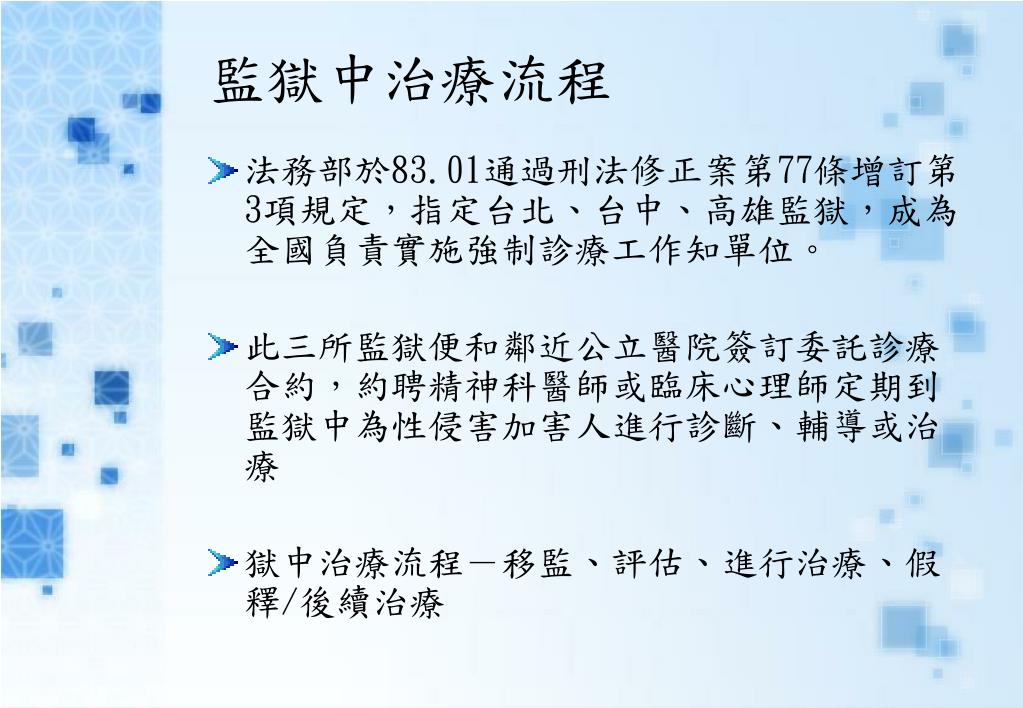 監獄中治療流程

法務部於83.01通過刑法修正案第77條增訂第3項規定，指定台北、台中、高雄監獄，成為全國負責實施強制診療工作知單位。

此三所監獄便和鄰近公立醫院簽訂委託診療合約，約聘精神科醫師或臨床心理師定期到監獄中為性侵害加害人進行診斷、輔導或治療

獄中治療流程－移監、評估、進行治療、假釋/後續治療